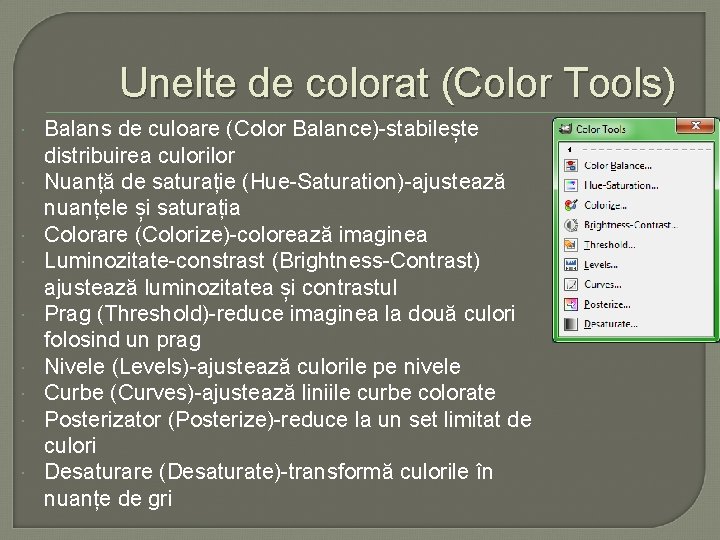 Unelte de colorat (Color Tools)

Balans de culoare (Color Balance)-stabilește distribuirea culorilor
Nuanță de saturație (Hue-Saturation)-ajustează nuanțele și saturația
Colorare (Colorize)-colorează imaginea
Luminozitate-constrast (Brightness-Contrast) ajustează luminozitatea și contrastul
Prag (Threshold)-reduce imaginea la două culori folosind un prag
Nivele (Levels)-ajustează culorile pe nivele
Curbe (Curves)-ajustează liniile curbe colorate
Posterizator (Posterize)-reduce la un set limitat de culori
Desaturare (Desaturate)-transformă culorile în nuanțe de gri

Color Tools
Color Balance...
Hue-Saturation...
Colorize...
Brightness-Contrast...
Threshold...
Levels...
Curves...
Posterize...
Desaturate...